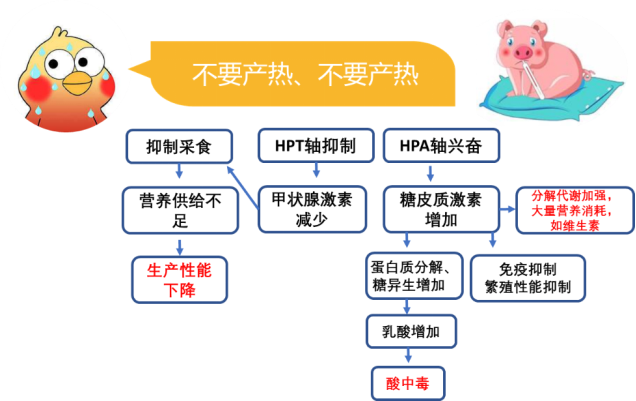 不要产热、不要产热

抑制采食

营养供给不足

生产性能下降

HPT轴抑制

甲状腺激素减少

HPA轴兴奋

糖皮质激素增加

分解代谢加强，大量营养消耗，如维生素

蛋白质分解、糖异生增加

免疫抑制
繁殖性能抑制

乳酸增加

酸中毒